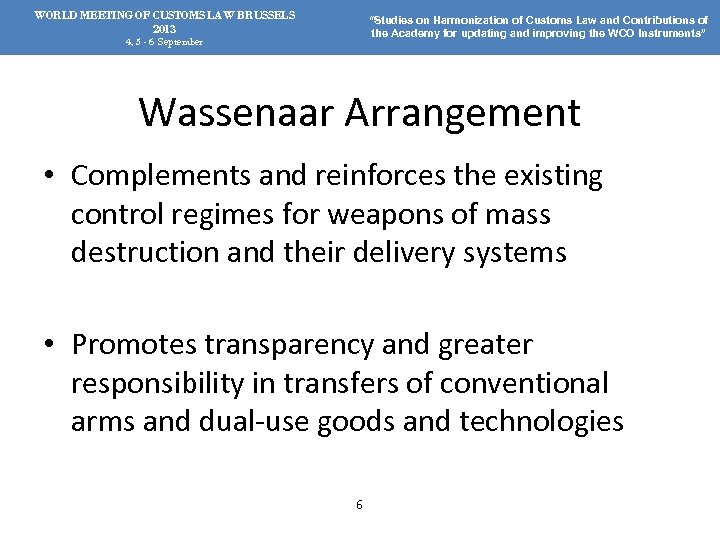 WORLD MEETING OF CUSTOMS LAW BRUSSELS
2013
4, 5 - 6 September

"Studies on Harmonization of Customs Law and Contributions of the Academy for updating and improving the WCO Instruments"

Wassenaar Arrangement

• Complements and reinforces the existing control regimes for weapons of mass destruction and their delivery systems

• Promotes transparency and greater responsibility in transfers of conventional arms and dual-use goods and technologies

6